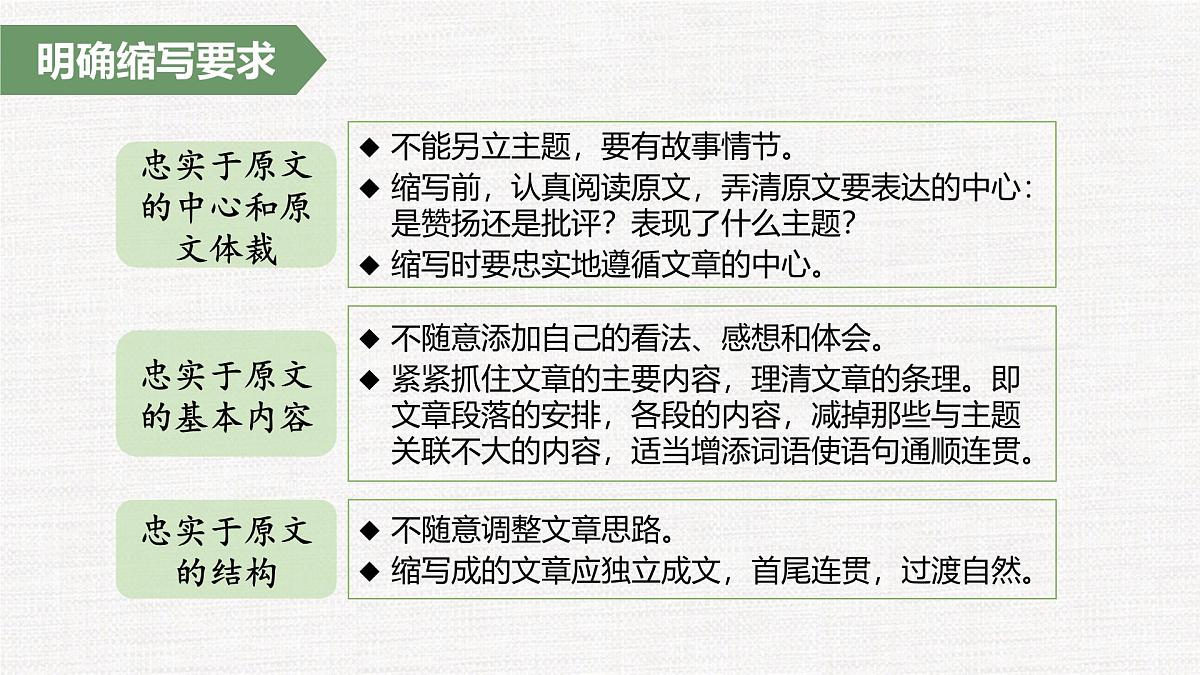 明确缩写要求

忠实于原文的中心和原文体裁

◆ 不能另立主题，要有故事情节。
◆ 缩写前，认真阅读原文，弄清原文要表达的中心：是赞扬还是批评？表现了什么主题？
◆ 缩写时要忠实地遵循文章的中心。

忠实于原文的基本内容

◆ 不随意添加自己的看法、感想和体会。
◆ 紧紧抓住文章的主要内容，理清文章的条理。即文章段落的安排，各段的内容，减掉那些与主题关联不大的内容，适当增添词语使语句通顺连贯。

忠实于原文的结构

◆ 不随意调整文章思路。
◆ 缩写成的文章应独立成文，首尾连贯，过渡自然。